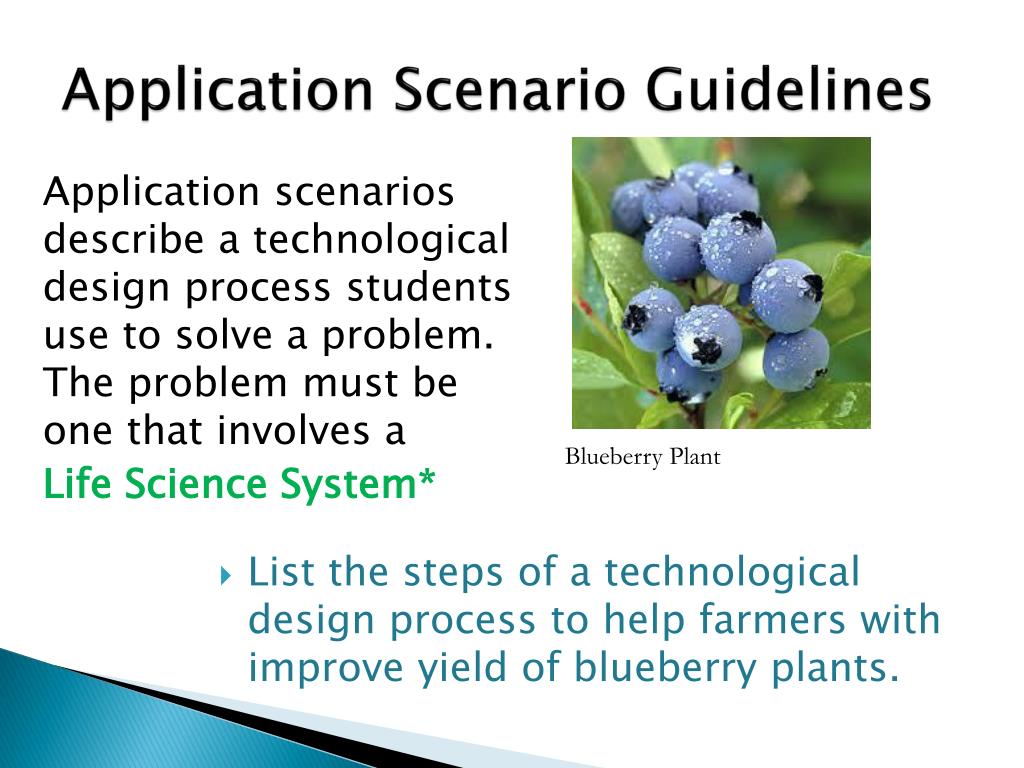 Application Scenario Guidelines

Application scenarios describe a technological design process students use to solve a problem. The problem must be one that involves a Life Science System*

Blueberry Plant

List the steps of a technological design process to help farmers with improve yield of blueberry plants.